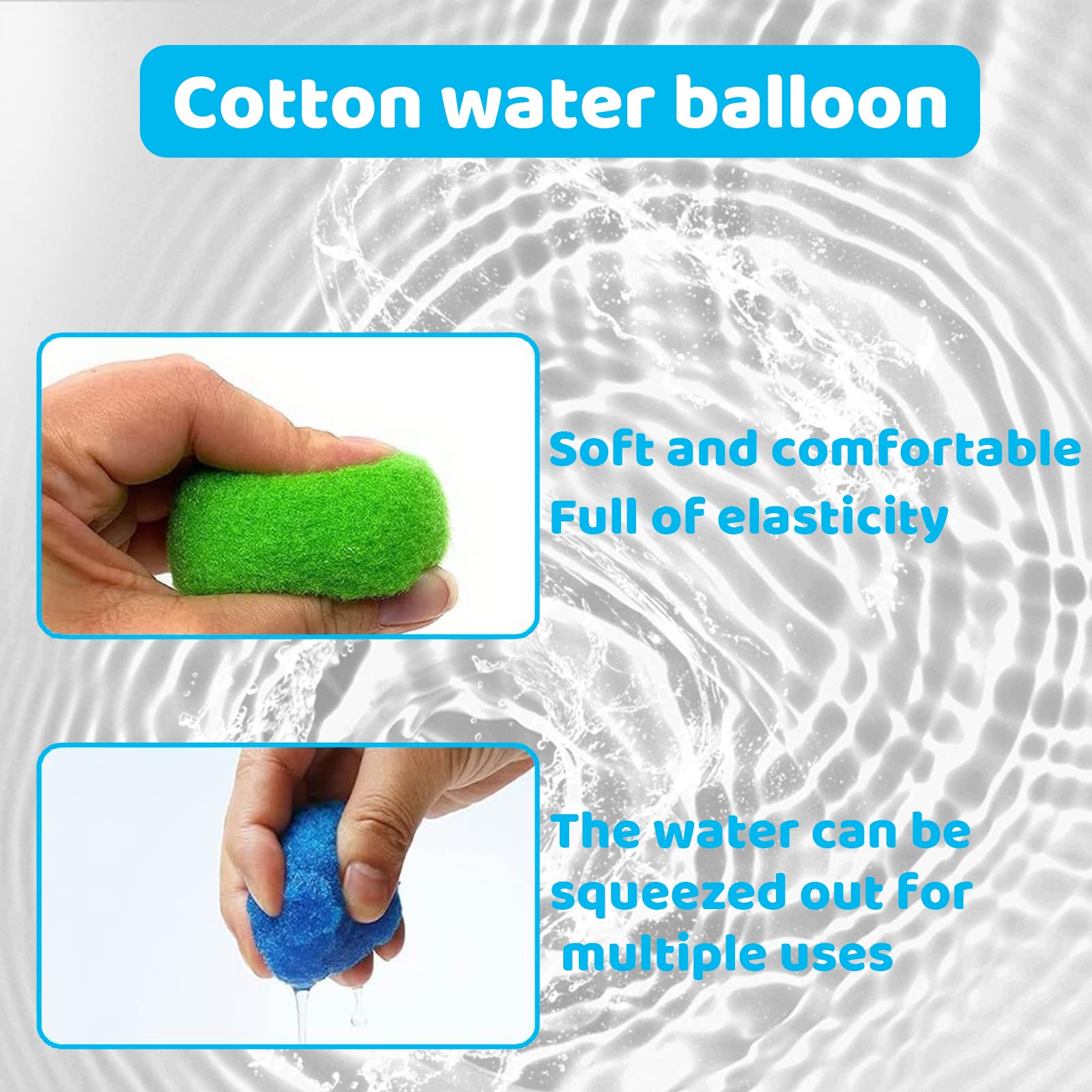 Cotton water balloon

Soft and comfortable
Full of elasticity

The water can be squeezed out for multiple uses